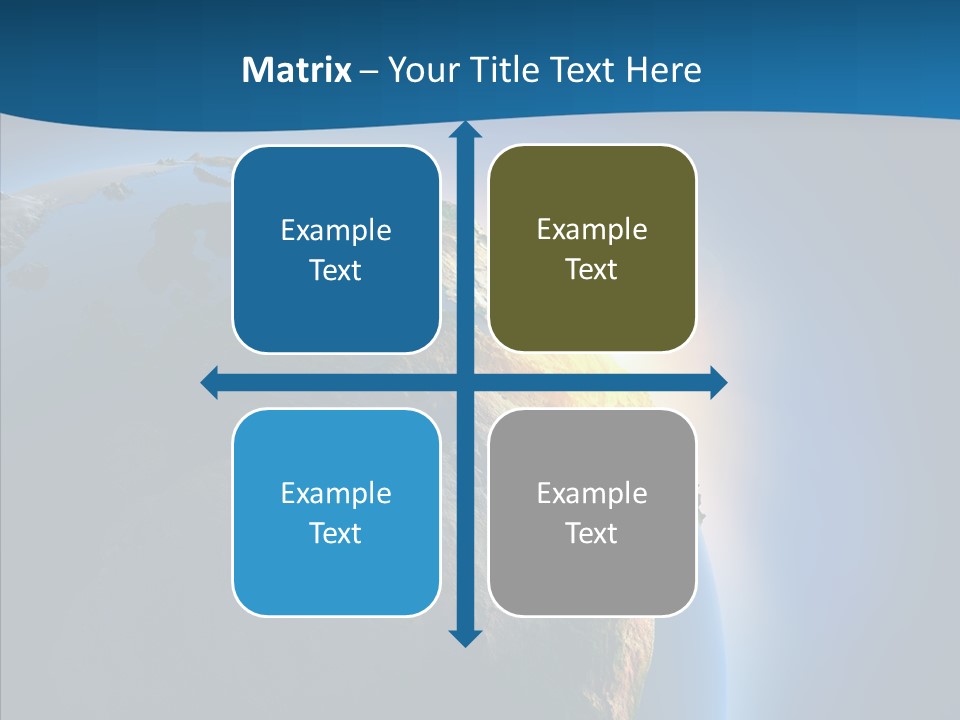 Matrix – Your Title Text Here

Example Text

Example Text

Example Text

Example Text